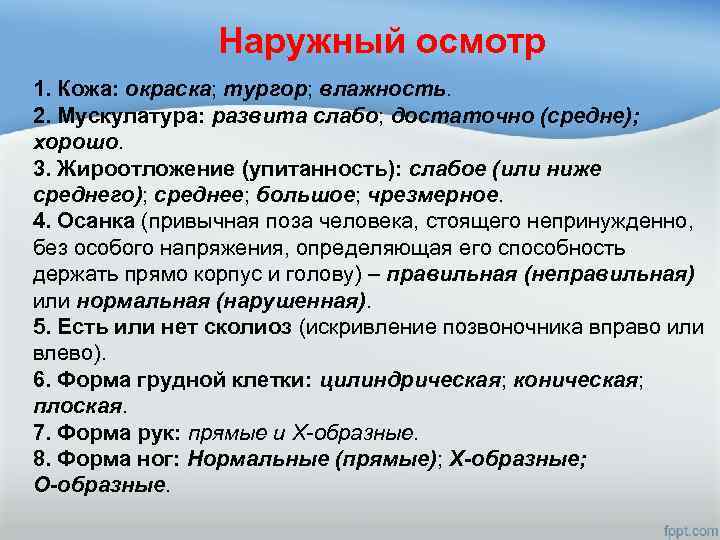 Наружный осмотр

1. Кожа: окраска; тургор; влажность.
2. Мускулатура: развита слабо; достаточно (средне); хорошо.
3. Жироотложение (упитанность): слабое (или ниже среднего); среднее; большое; чрезмерное.
4. Осанка (привычная поза человека, стоящего непринужденно, без особого напряжения, определяющая его способность держать прямо корпус и голову) – правильная (неправильная) или нормальная (нарушенная).
5. Есть или нет сколиоз (искривление позвоночника вправо или влево).
6. Форма грудной клетки: цилиндрическая; коническая; плоская.
7. Форма рук: прямые и Х-образные.
8. Форма ног: Нормальные (прямые); Х-образные; О-образные.

fppt.com